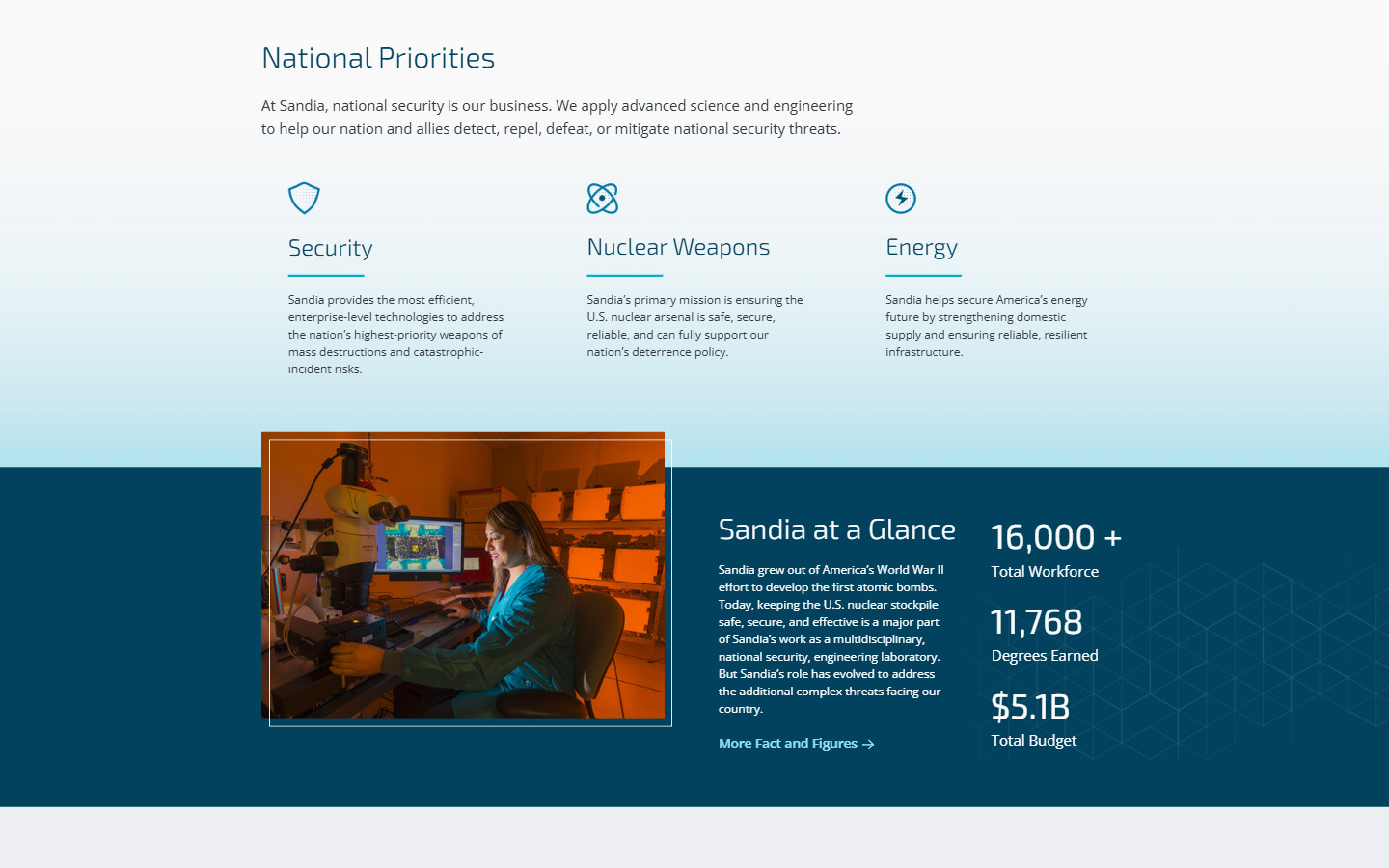 National Priorities

At Sandia, national security is our business. We apply advanced science and engineering to help our nation and allies detect, repel, defeat, or mitigate national security threats.

Security

Sandia provides the most efficient, enterprise-level technologies to address the nation's highest-priority weapons of mass destructions and catastrophic-incident risks.

Nuclear Weapons

Sandia's primary mission is ensuring the U.S. nuclear arsenal is safe, secure, reliable, and can fully support our nation's deterrence policy.

Energy

Sandia helps secure America's energy future by strengthening domestic supply and ensuring reliable, resilient infrastructure.

Sandia at a Glance

Sandia grew out of America's World War II effort to develop the first atomic bombs. Today, keeping the U.S. nuclear stockpile safe, secure, and effective is a major part of Sandia's work as a multidisciplinary, national security, engineering laboratory. But Sandia's role has evolved to address the additional complex threats facing our country.

More Fact and Figures →

16,000 +
Total Workforce

11,768
Degrees Earned

$5.1B
Total Budget